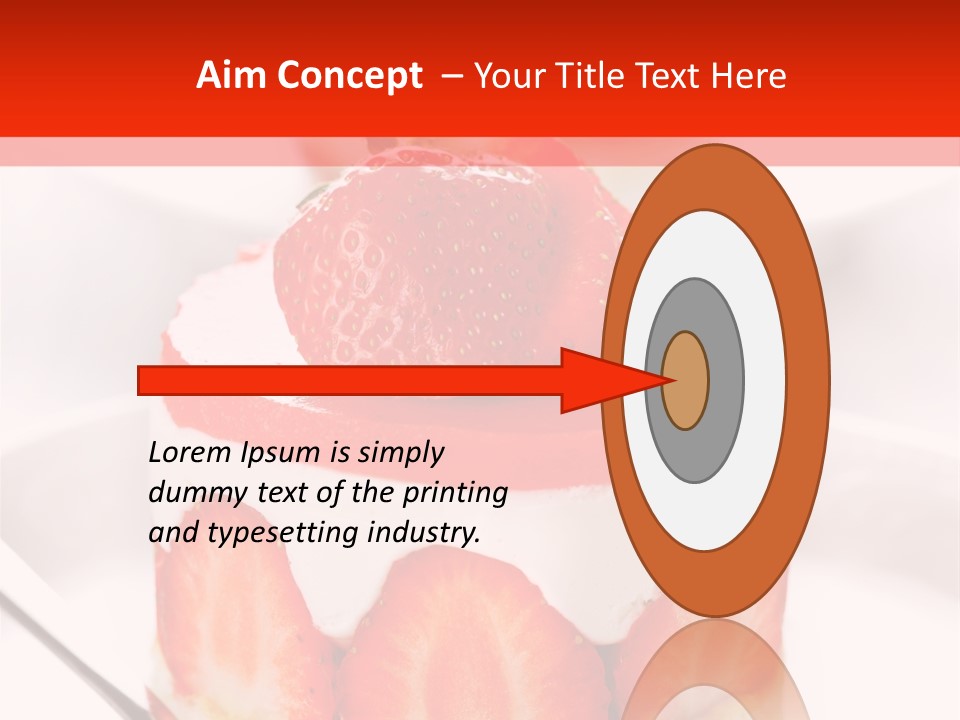 Aim Concept – Your Title Text Here

Lorem Ipsum is simply dummy text of the printing and typesetting industry.